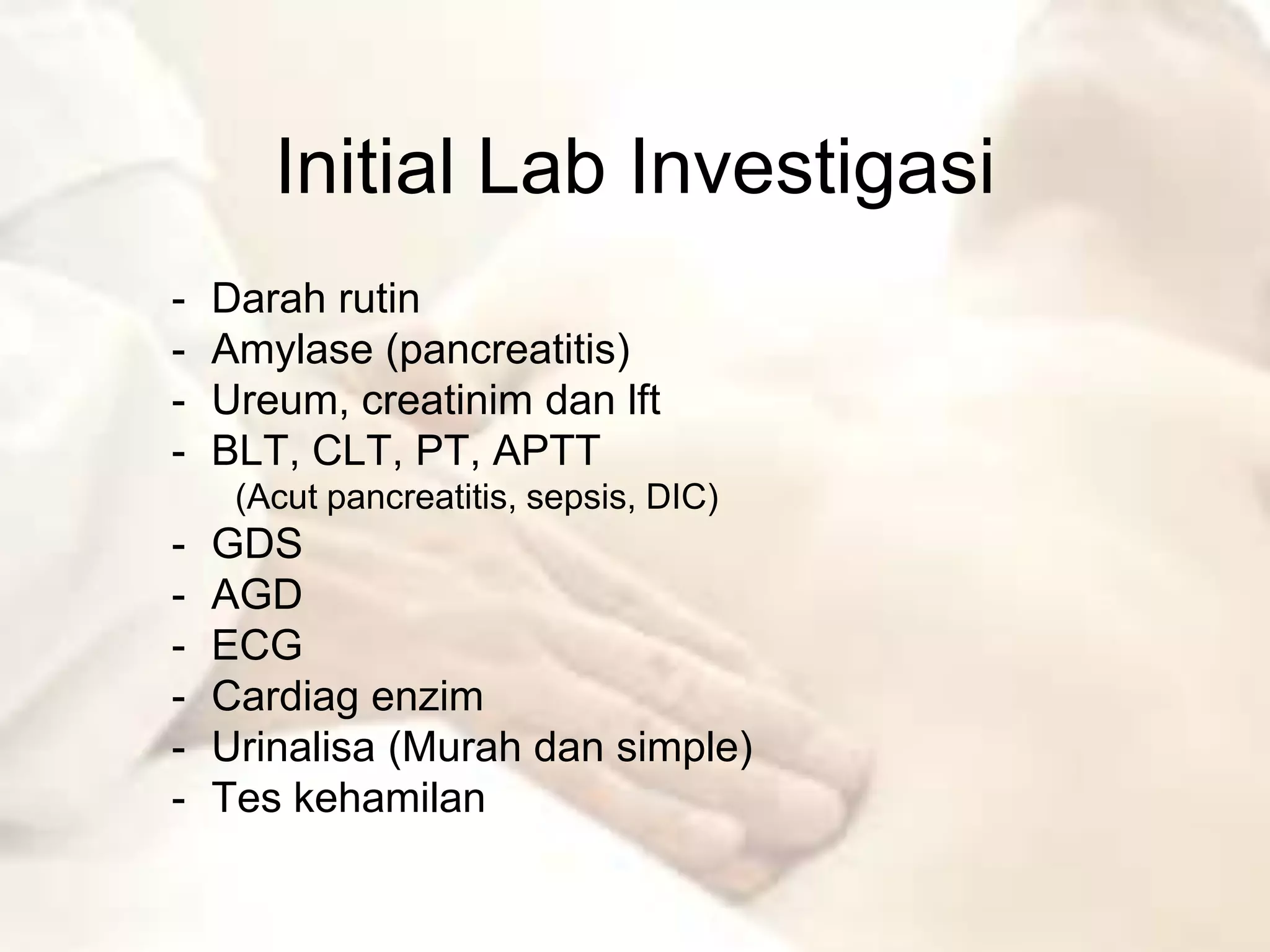 Initial Lab Investigasi

- Darah rutin
- Amylase (pancreatitis)
- Ureum, creatinim dan lft
- BLT, CLT, PT, APTT
  (Acut pancreatitis, sepsis, DIC)
- GDS
- AGD
- ECG
- Cardiag enzim
- Urinalisa (Murah dan simple)
- Tes kehamilan